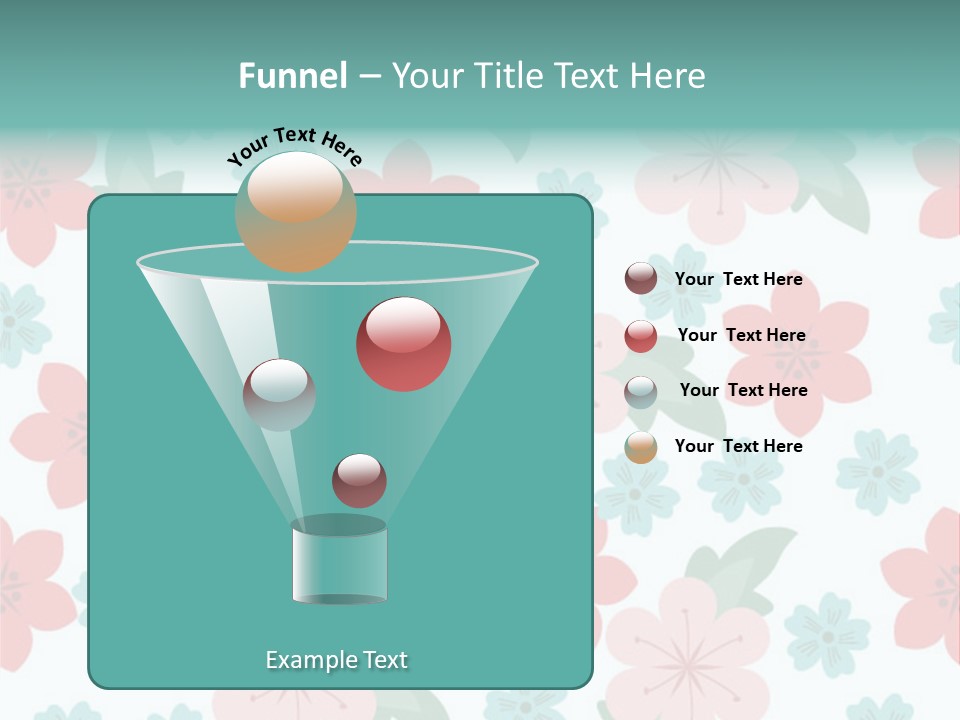 Funnel – Your Title Text Here

Your Text Here

Your  Text Here

Your  Text Here

Your  Text Here

Your  Text Here

Example Text